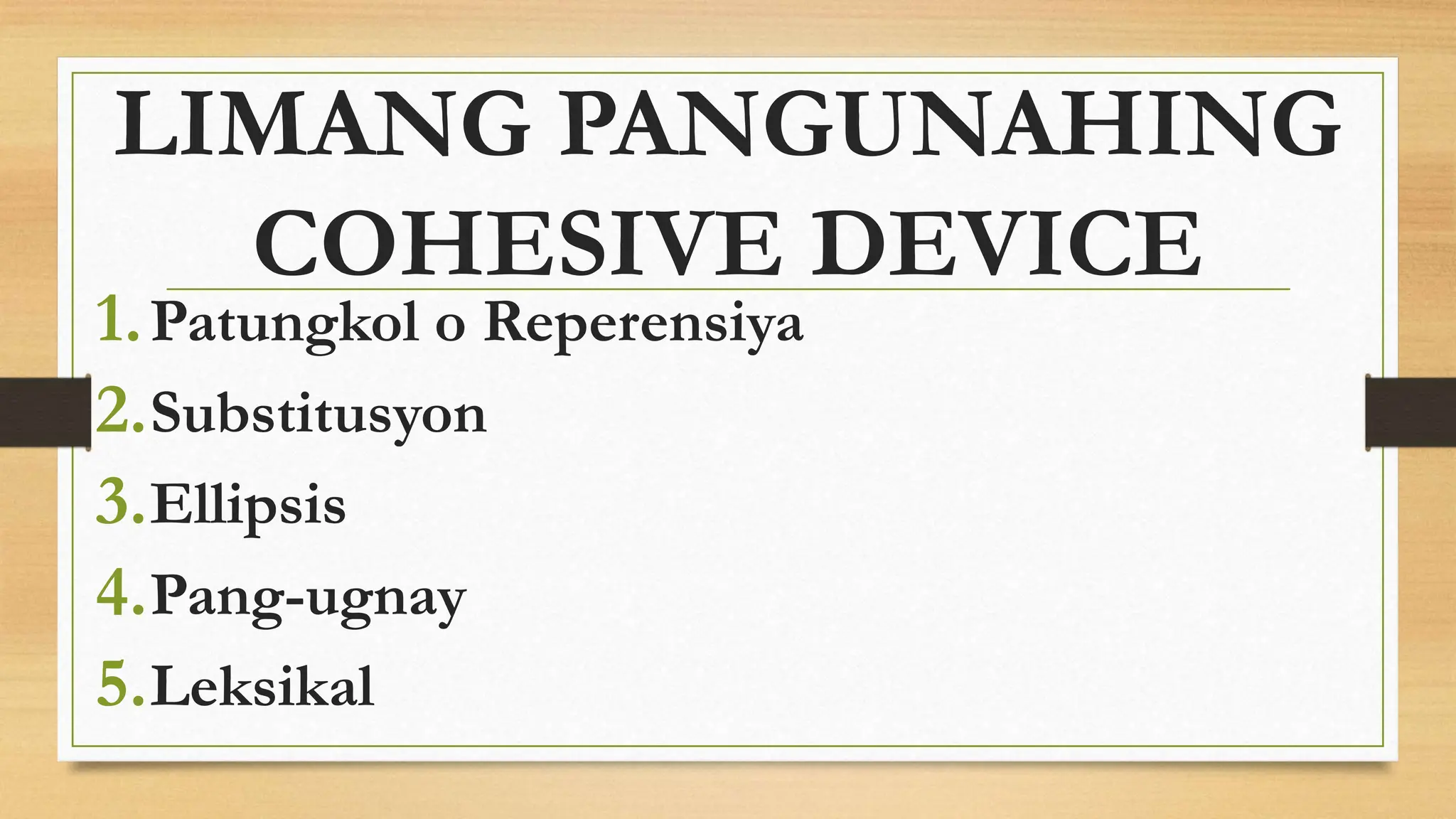 LIMANG PANGUNAHING COHESIVE DEVICE

1. Patungkol o Reperensiya
2. Substitusyon
3. Ellipsis
4. Pang-ugnay
5. Leksikal